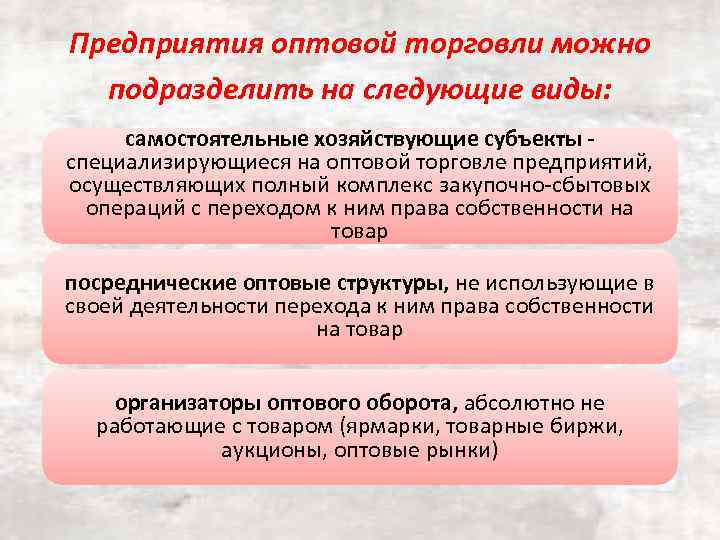 Предприятия оптовой торговли можно подразделить на следующие виды:

самостоятельные хозяйствующие субъекты - специализирующиеся на оптовой торговле предприятий, осуществляющих полный комплекс закупочно-сбытовых операций с переходом к ним права собственности на товар

посреднические оптовые структуры, не использующие в своей деятельности перехода к ним права собственности на товар

организаторы оптового оборота, абсолютно не работающие с товаром (ярмарки, товарные биржи, аукционы, оптовые рынки)